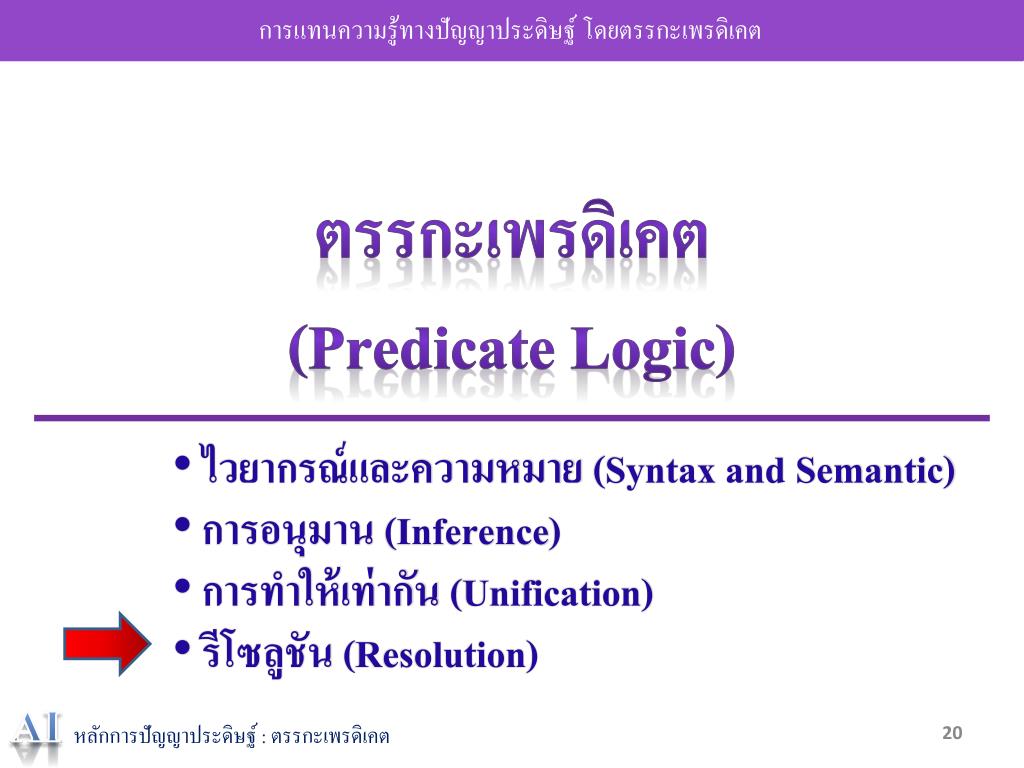 การแทนความรู้ทางปัญญาประดิษฐ์ โดยตรรกะเพรดิเคต

ตรรกะเพรดิเคต
(Predicate Logic)

• ไวยากรณ์และความหมาย (Syntax and Semantic)
• การอนุมาน (Inference)
• การทำให้เท่ากัน (Unification)
• รีโซลูชัน (Resolution)

AI หลักการปัญญาประดิษฐ์ : ตรรกะเพรดิเคต

20